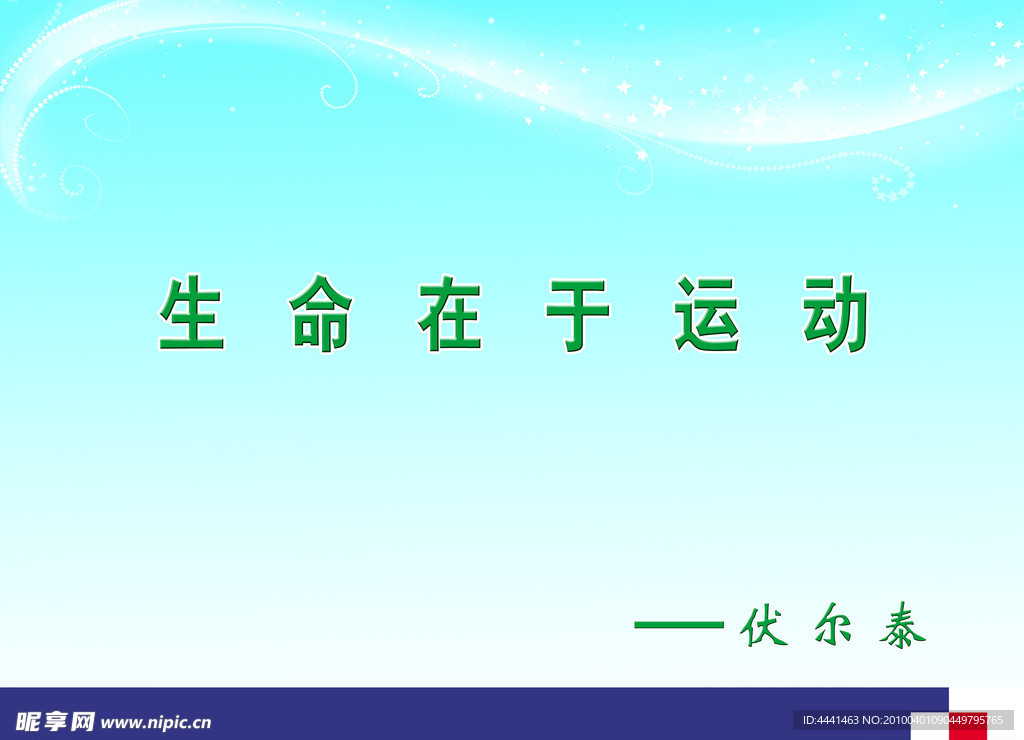 生命在于运动

——伏尔泰

昵享网 www.nipic.cn

ID:4441463 NO:20100401090449795765